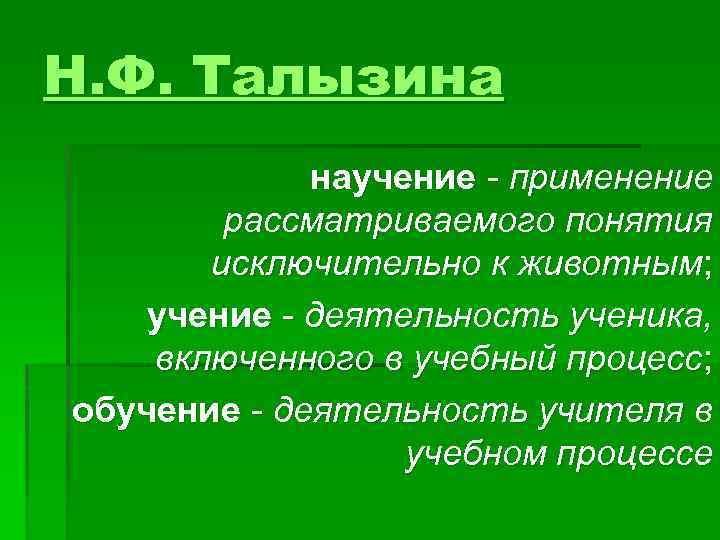 Н.Ф. Талызина

научение - применение рассматриваемого понятия исключительно к животным;

учение - деятельность ученика, включенного в учебный процесс;

обучение - деятельность учителя в учебном процессе